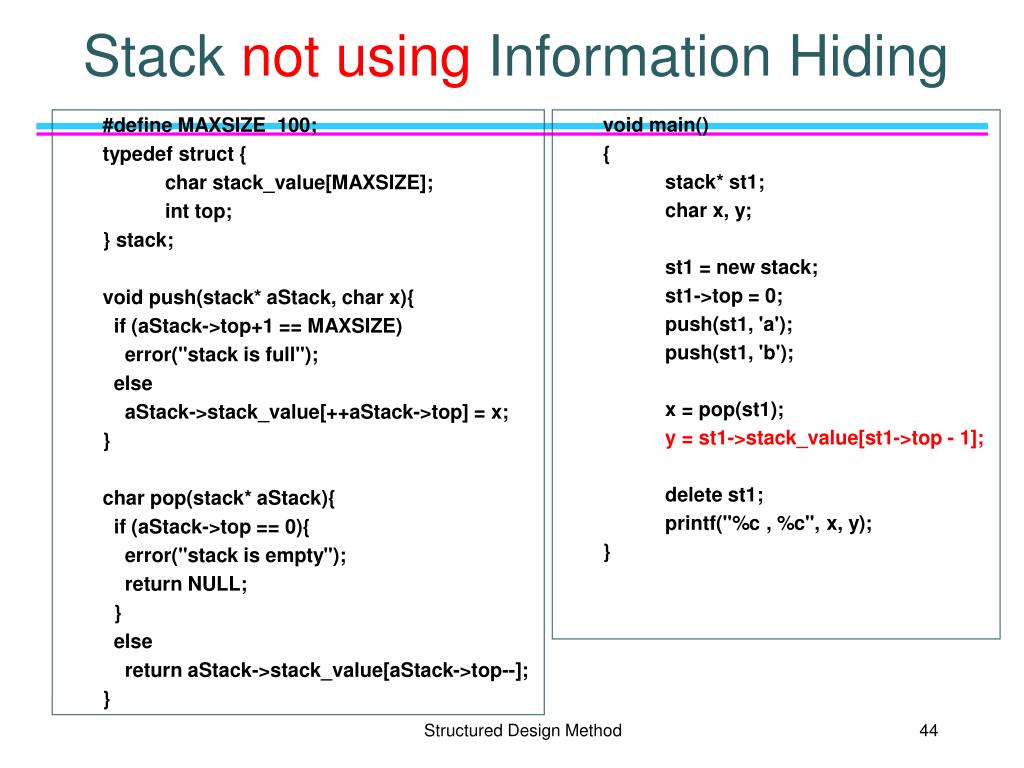 Stack not using Information Hiding

#define MAXSIZE 100;
typedef struct {
char stack_value[MAXSIZE];
int top;
} stack;

void push(stack* aStack, char x){
if (aStack->top+1 == MAXSIZE)
error("stack is full");
else
aStack->stack_value[++aStack->top] = x;
}

char pop(stack* aStack){
if (aStack->top == 0){
error("stack is empty");
return NULL;
}
else
return aStack->stack_value[aStack->top--];
}

void main()
{
stack* st1;
char x, y;

st1 = new stack;
st1->top = 0;
push(st1, 'a');
push(st1, 'b');

x = pop(st1);
y = st1->stack_value[st1->top - 1];

delete st1;
printf("%c , %c", x, y);
}

Structured Design Method

44